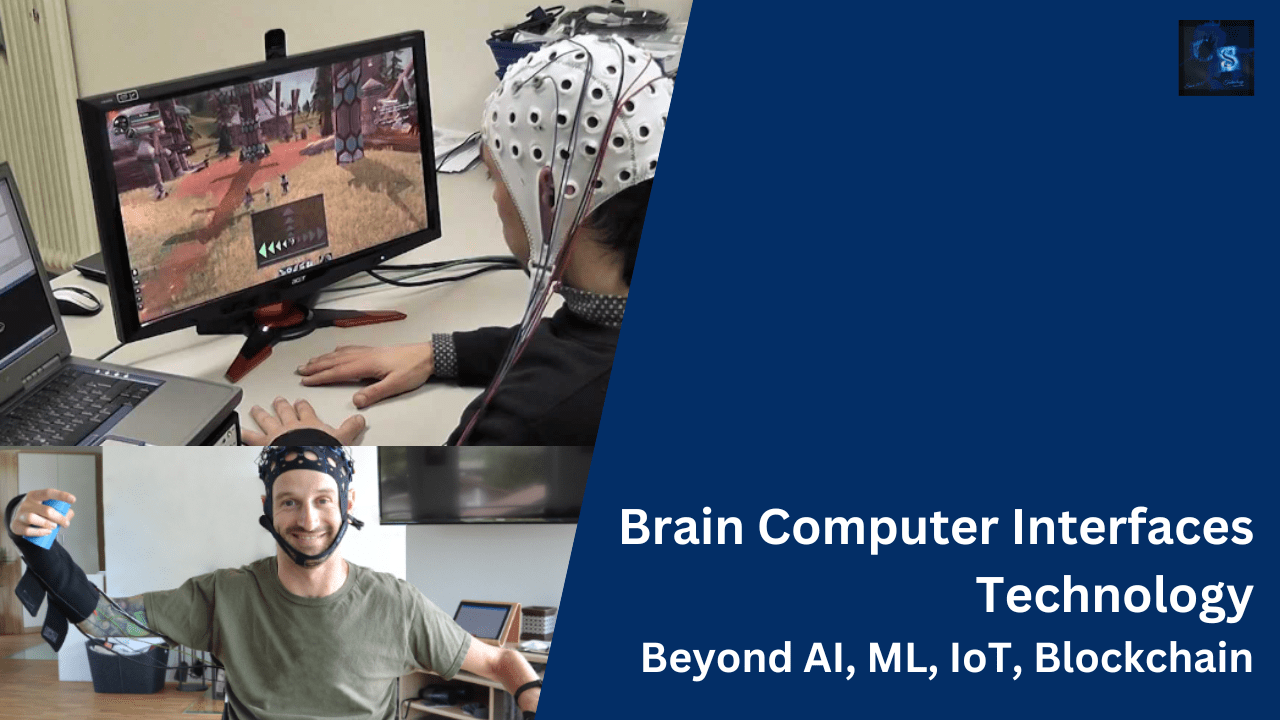 CS

Brain Computer Interfaces Technology

Beyond AI, ML, IoT, Blockchain